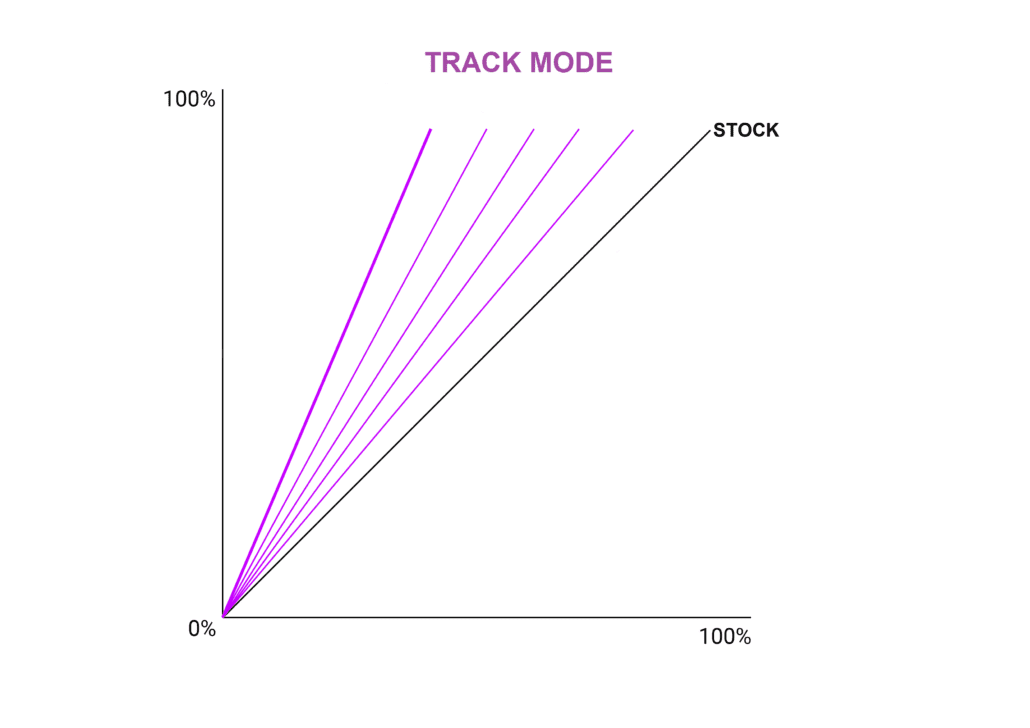 TRACK MODE

100%

STOCK

0%

100%